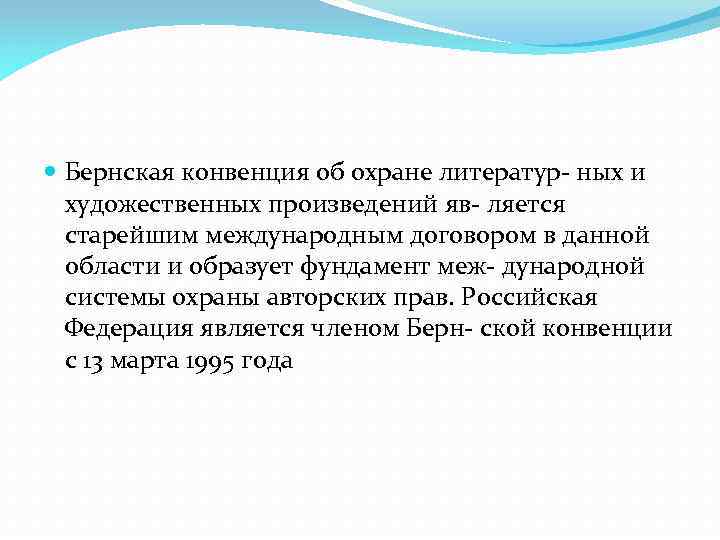 Бернская конвенция об охране литератур- ных и художественных произведений яв- ляется старейшим международным договором в данной области и образует фундамент меж- дународной системы охраны авторских прав. Российская Федерация является членом Берн- ской конвенции с 13 марта 1995 года